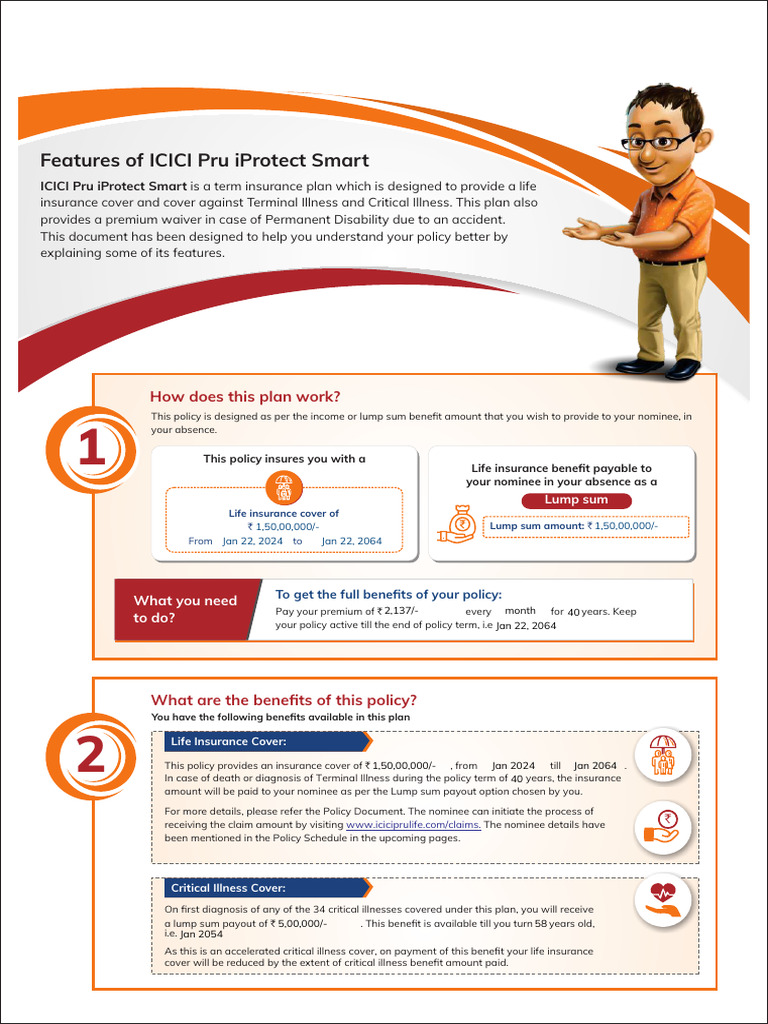 Features of ICICI Pru iProtect Smart

ICICI Pru iProtect Smart is a term insurance plan which is designed to provide a life insurance cover and cover against Terminal Illness and Critical Illness. This plan also provides a premium waiver in case of Permanent Disability due to an accident. This document has been designed to help you understand your policy better by explaining some of its features.

1

How does this plan work?

This policy is designed as per the income or lump sum benefit amount that you wish to provide to your nominee, in your absence.

This policy insures you with a

Life insurance cover of ₹ 1,50,00,000/- From Jan 22, 2024 to Jan 22, 2064

Life insurance benefit payable to your nominee in your absence as a

Lump sum

Lump sum amount: ₹ 1,50,00,000/-

What you need to do?

To get the full benefits of your policy:

Pay your premium of ₹ 2,137/- every month for 40 years. Keep your policy active till the end of policy term, i.e Jan 22, 2064

2

What are the benefits of this policy?

You have the following benefits available in this plan

Life Insurance Cover:

This policy provides an insurance cover of ₹ 1,50,00,000/- , from Jan 2024 till Jan 2064 . In case of death or diagnosis of Terminal Illness during the policy term of 40 years, the insurance amount will be paid to your nominee as per the Lump sum payout option chosen by you.

For more details, please refer the Policy Document. The nominee can initiate the process of receiving the claim amount by visiting www.iciciprulife.com/claims. The nominee details have been mentioned in the Policy Schedule in the upcoming pages.

Critical Illness Cover:

On first diagnosis of any of the 34 critical illnesses covered under this plan, you will receive a lump sum payout of ₹ 5,00,000/- . This benefit is available till you turn 58 years old, i.e. Jan 2054

As this is an accelerated critical illness cover, on payment of this benefit your life insurance cover will be reduced by the extent of critical illness benefit amount paid.